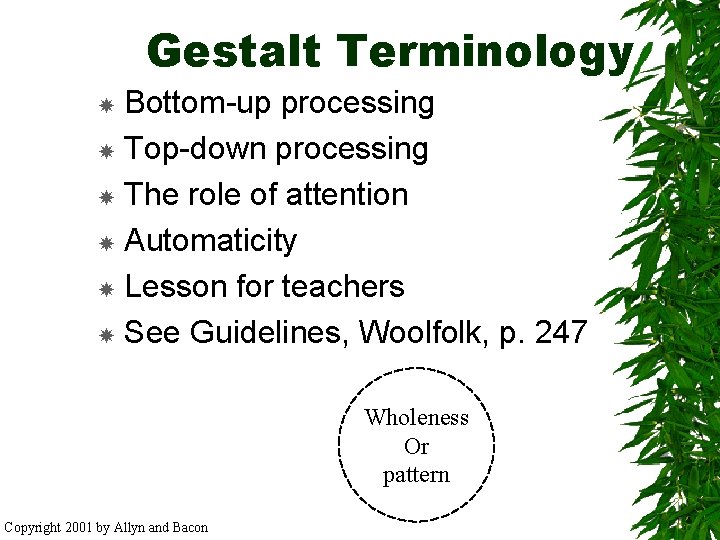 Gestalt Terminology

Bottom-up processing
Top-down processing
The role of attention
Automaticity
Lesson for teachers
See Guidelines, Woolfolk, p. 247

Wholeness
Or
pattern

Copyright 2001 by Allyn and Bacon